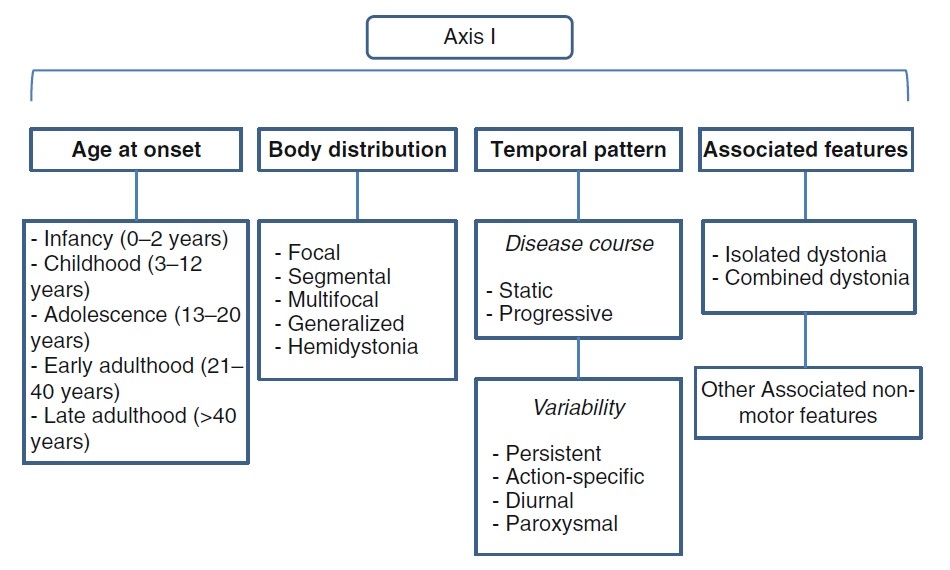 Axis I

Age at onset

- Infancy (0–2 years)
- Childhood (3–12 years)
- Adolescence (13–20 years)
- Early adulthood (21–40 years)
- Late adulthood (>40 years)

Body distribution

- Focal
- Segmental
- Multifocal
- Generalized
- Hemidystonia

Temporal pattern

Disease course

- Static
- Progressive

Variability

- Persistent
- Action-specific
- Diurnal
- Paroxysmal

Associated features

- Isolated dystonia
- Combined dystonia

Other Associated non-motor features